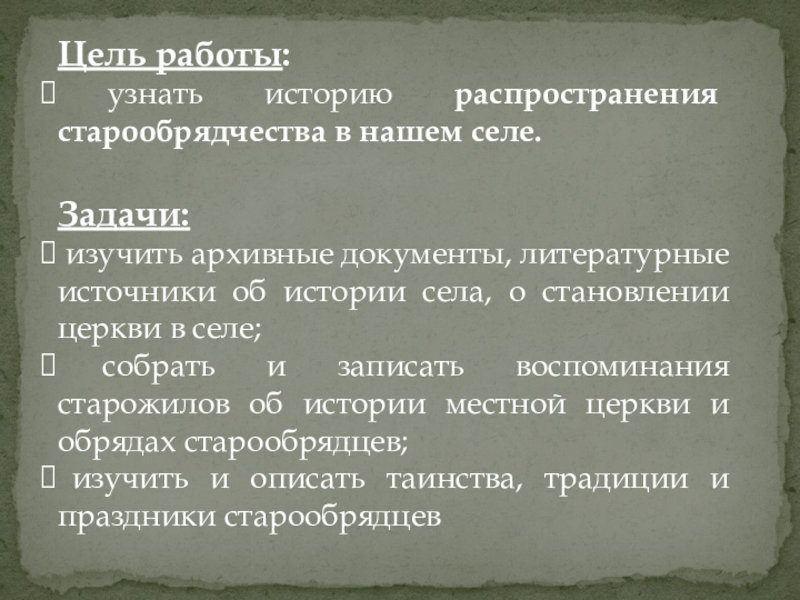 Цель работы:
 узнать историю распространения старообрядчества в нашем селе.

Задачи:
 изучить архивные документы, литературные источники об истории села, о становлении церкви в селе;
 собрать и записать воспоминания старожилов об истории местной церкви и обрядах старообрядцев;
 изучить и описать таинства, традиции и праздники старообрядцев